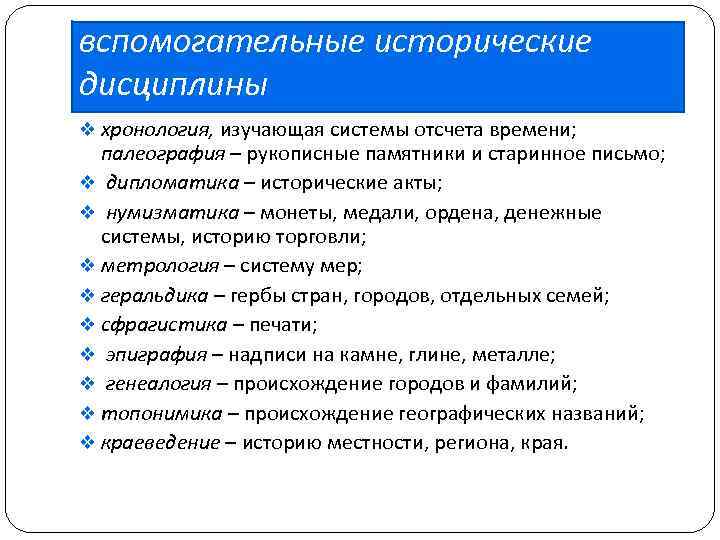 вспомогательные исторические дисциплины

❖ хронология, изучающая системы отсчета времени; палеография – рукописные памятники и старинное письмо;
❖ дипломатика – исторические акты;
❖ нумизматика – монеты, медали, ордена, денежные системы, историю торговли;
❖ метрология – систему мер;
❖ геральдика – гербы стран, городов, отдельных семей;
❖ сфрагистика – печати;
❖ эпиграфия – надписи на камне, глине, металле;
❖ генеалогия – происхождение городов и фамилий;
❖ топонимика – происхождение географических названий;
❖ краеведение – историю местности, региона, края.